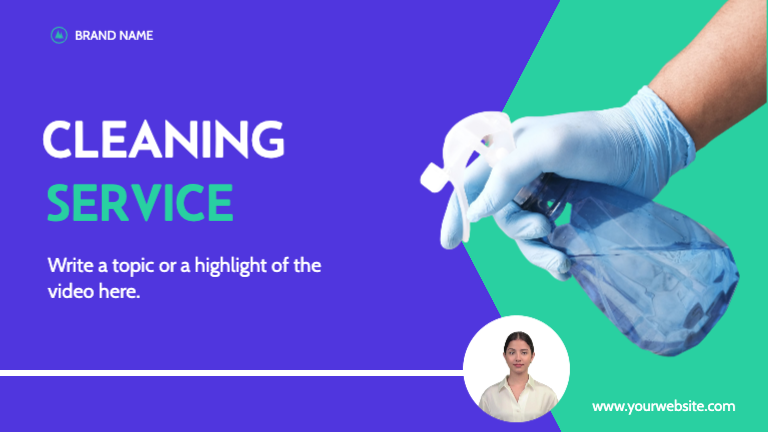 BRAND NAME

CLEANING
SERVICE

Write a topic or a highlight of the video here.

www.yourwebsite.com